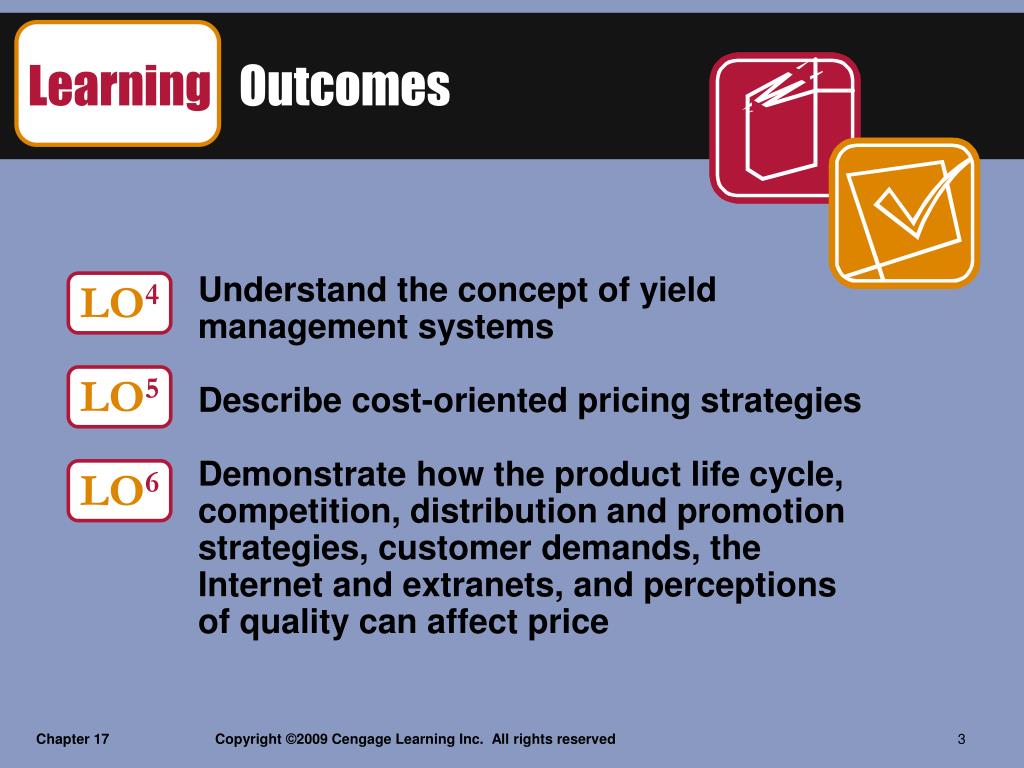 Learning Outcomes

LO$^4$ Understand the concept of yield management systems

LO$^5$ Describe cost-oriented pricing strategies

LO$^6$ Demonstrate how the product life cycle, competition, distribution and promotion strategies, customer demands, the Internet and extranets, and perceptions of quality can affect price

Chapter 17

Copyright ©2009 Cengage Learning Inc. All rights reserved

3